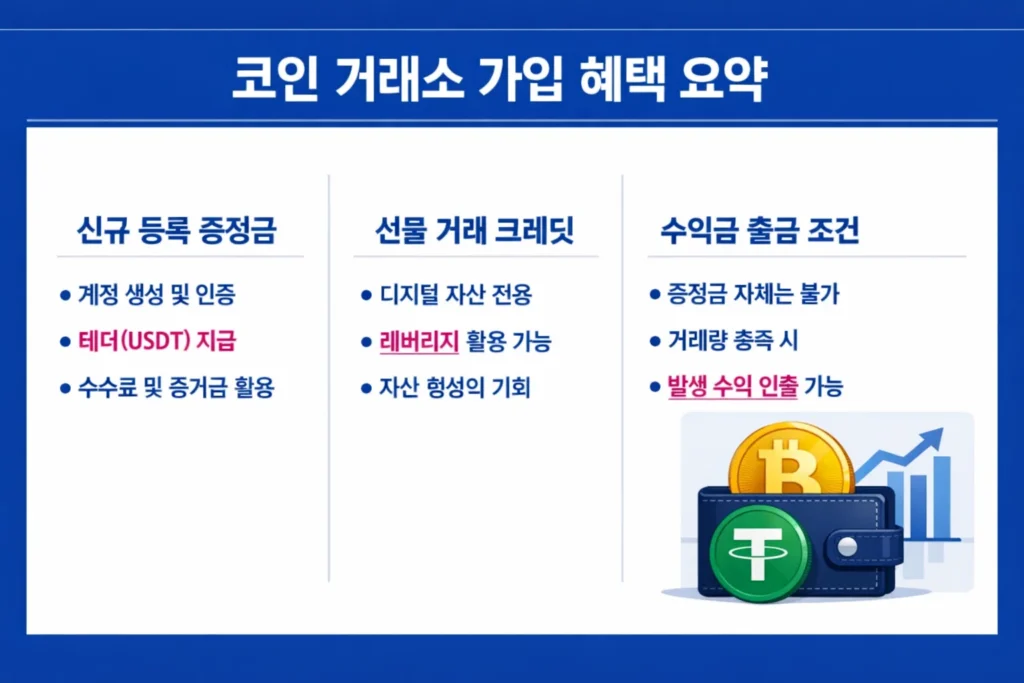 코인 거래소 가입 혜택 요약

신규 등록 증정금

• 계정 생성 및 인증
• 테더(USDT) 지급
• 수수료 및 증거금 활용

선물 거래 크레딧

• 디지털 자산 전용
• 레버리지 활용 가능
• 자산 형성의 기회

수익금 출금 조건

• 증정금 자체는 불가
• 거래량 충족 시
• 발생 수익 인출 가능